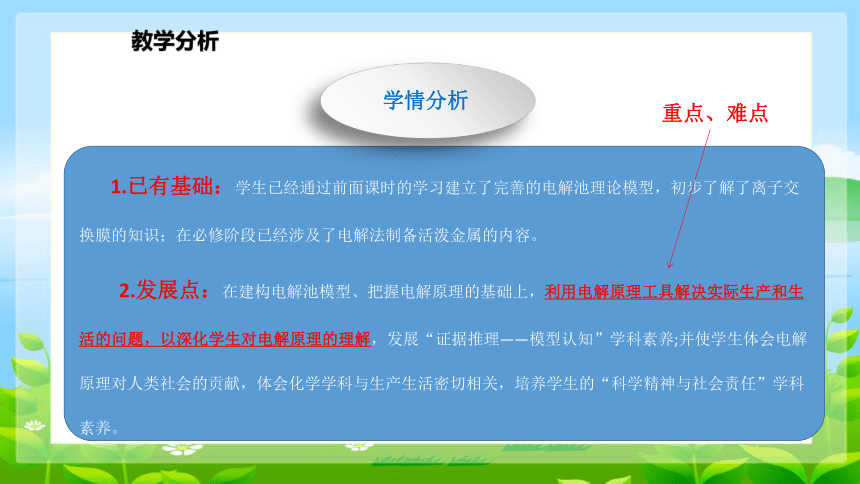 教学分析

学情分析

重点、难点

1.已有基础：学生已经通过前面课时的学习建立了完善的电解池理论模型，初步了解了离子交换膜的知识；在必修阶段已经涉及了电解法制备活泼金属的内容。

2.发展点：在建构电解池模型、把握电解原理的基础上，利用电解原理工具解决实际生产和生活的问题，以深化学生对电解原理的理解，发展“证据推理——模型认知”学科素养;并使学生体会电解原理对人类社会的贡献，体会化学学科与生产生活密切相关，培养学生的“科学精神与社会责任”学科素养。